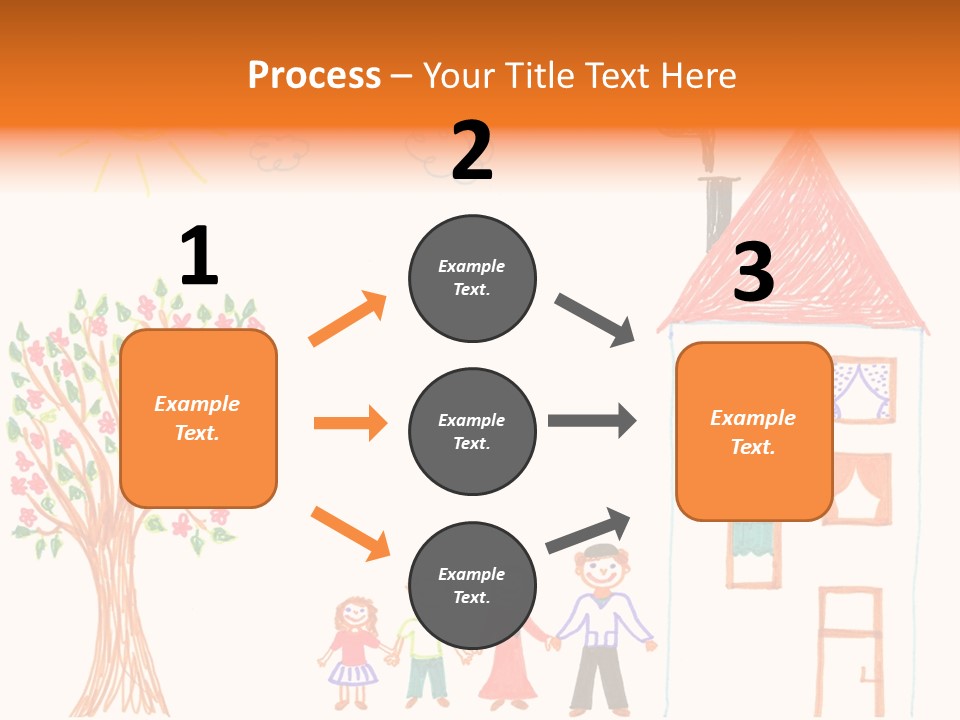 Process – Your Title Text Here

1

Example Text.

2

Example Text.

Example Text.

Example Text.

3

Example Text.